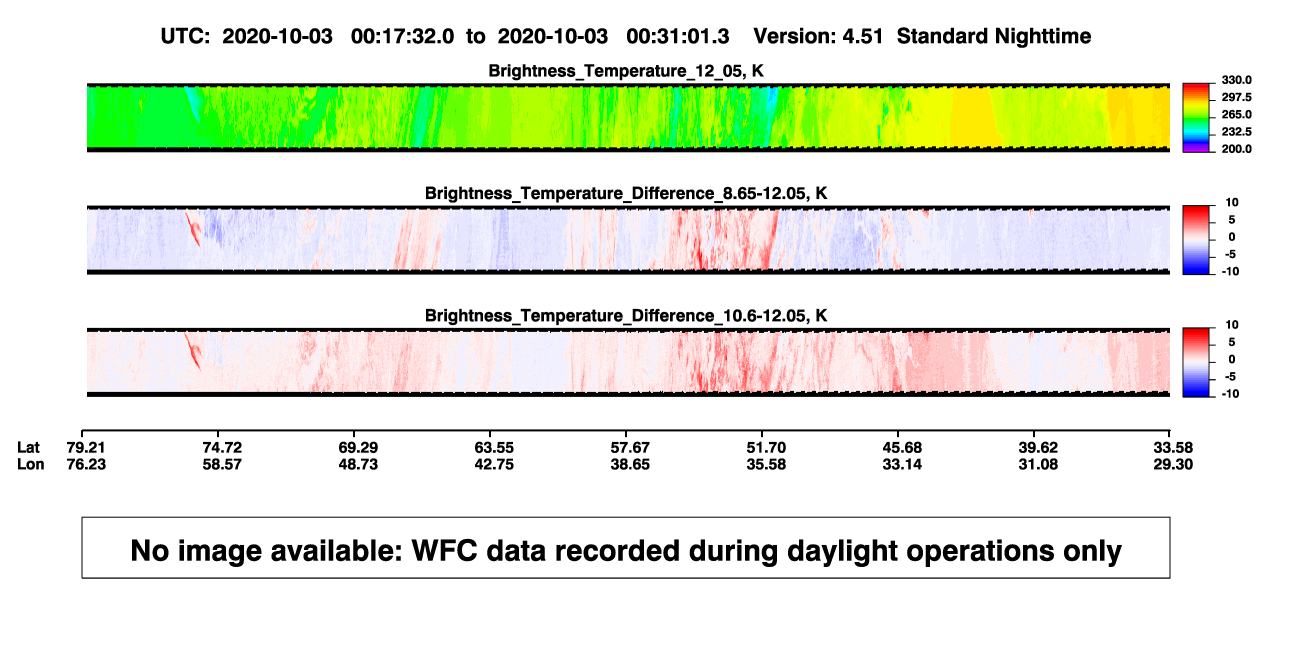 UTC: 2020-10-03 00:17:32.0 to 2020-10-03 00:31:01.3 Version: 4.51 Standard Nighttime

Brightness_Temperature_12_05, K

330.0
297.5
265.0
232.5
200.0

Brightness_Temperature_Difference_8.65-12.05, K

10
5
0
-5
-10

Brightness_Temperature_Difference_10.6-12.05, K

10
5
0
-5
-10

| Lat | 79.21 | 74.72 | 69.29 | 63.55 | 57.67 | 51.70 | 45.68 | 39.62 | 33.58 |
|---|---|---|---|---|---|---|---|---|---|
| Lon | 76.23 | 58.57 | 48.73 | 42.75 | 38.65 | 35.58 | 33.14 | 31.08 | 29.30 |

No image available: WFC data recorded during daylight operations only